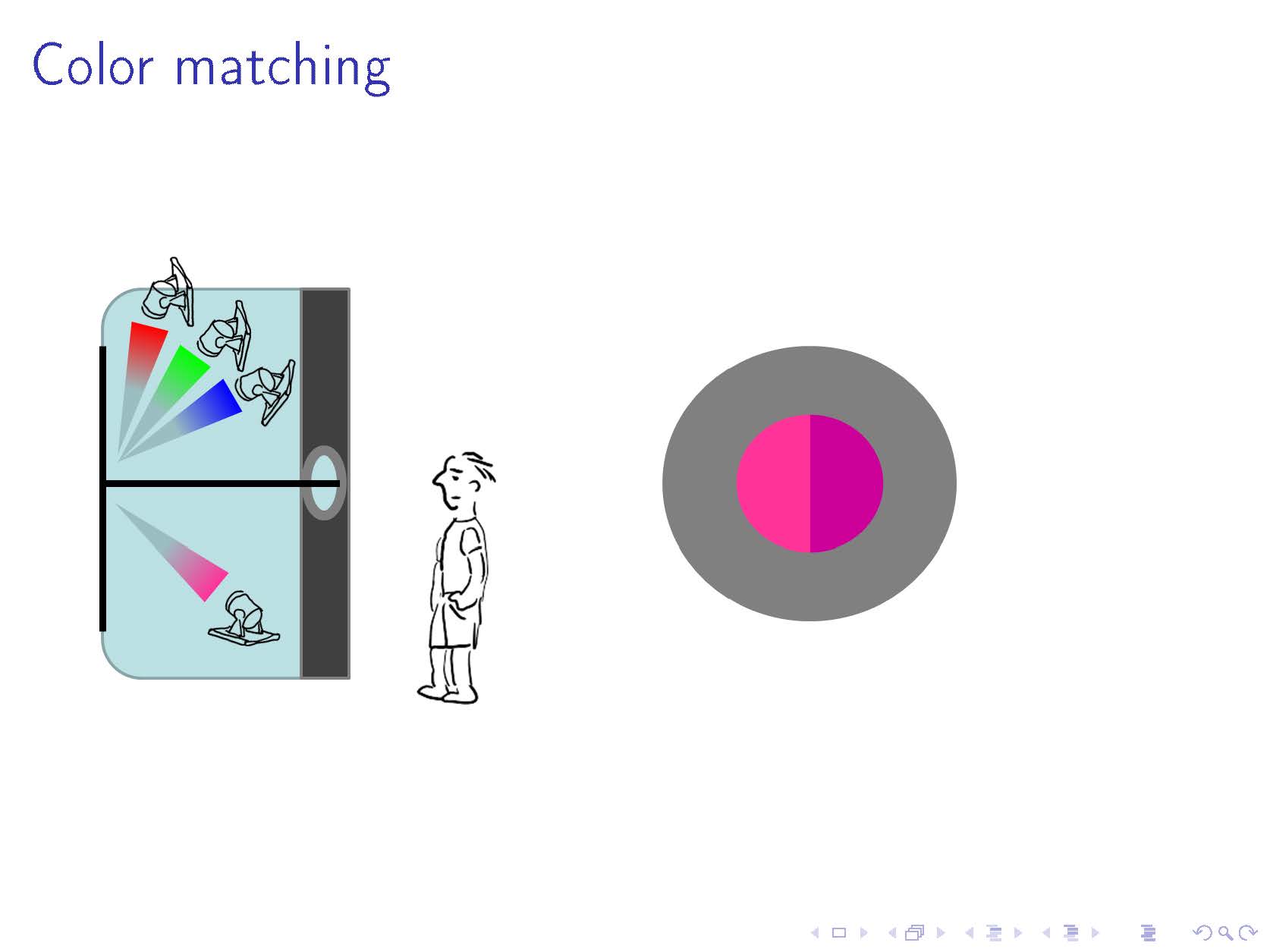 Color matching